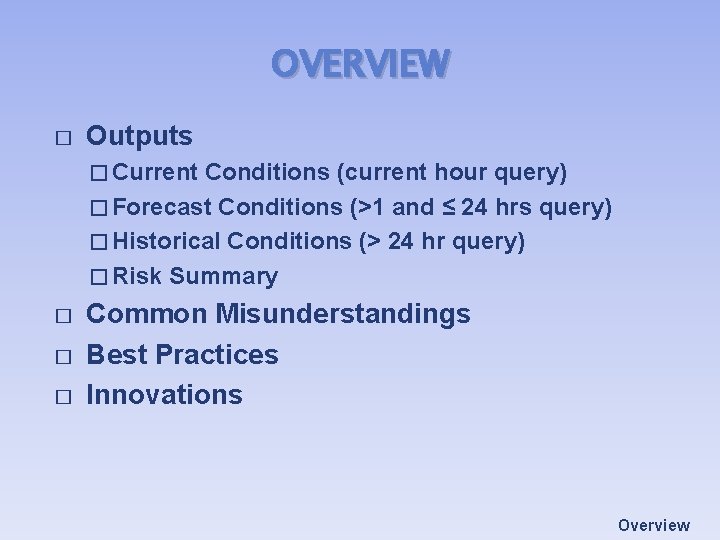 OVERVIEW

□ Outputs

□ Current Conditions (current hour query)

□ Forecast Conditions (>1 and ≤ 24 hrs query)

□ Historical Conditions (> 24 hr query)

□ Risk Summary

□ Common Misunderstandings

□ Best Practices

□ Innovations

Overview